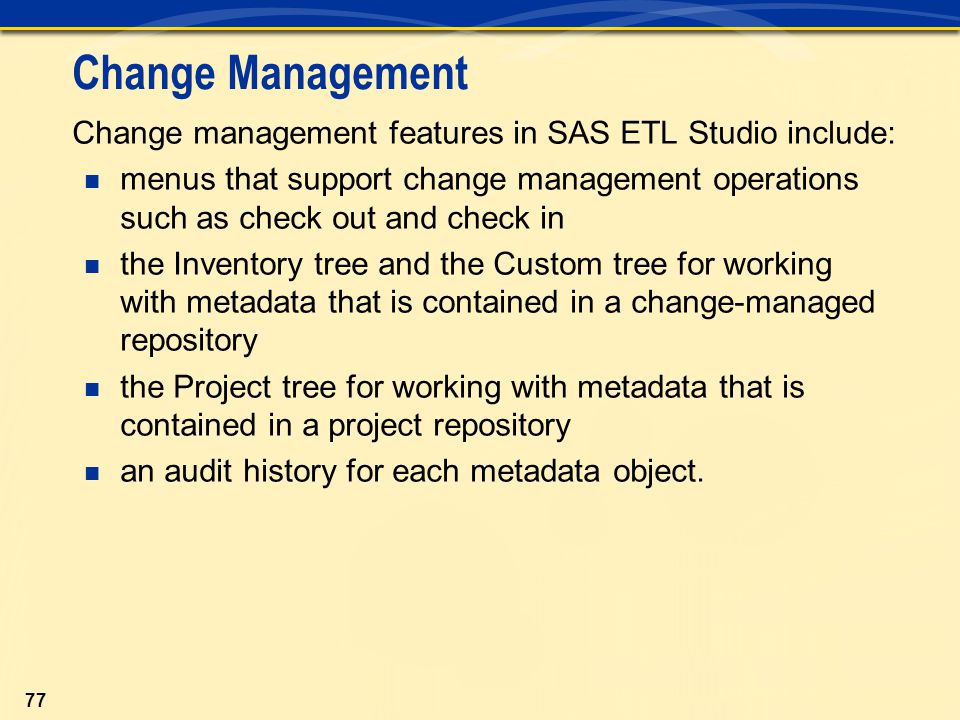 Change Management

Change management features in SAS ETL Studio include:

- menus that support change management operations such as check out and check in
- the Inventory tree and the Custom tree for working with metadata that is contained in a change-managed repository
- the Project tree for working with metadata that is contained in a project repository
- an audit history for each metadata object.

77